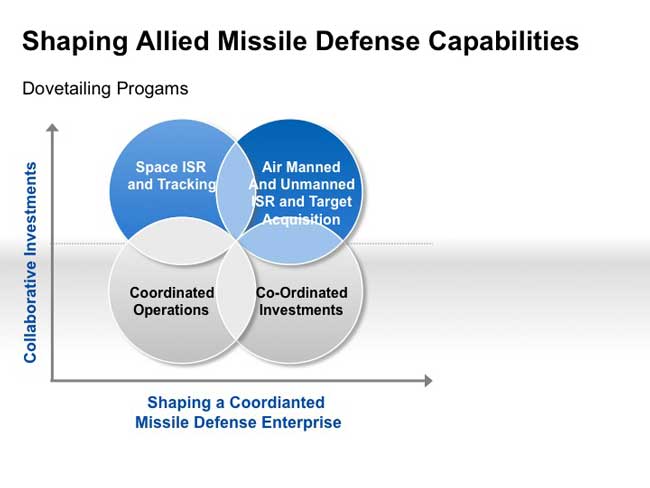 Shaping Allied Missile Defense Capabilities

Dovetailing Progams

Collaborative Investments

Space ISR and Tracking

Air Manned And Unmanned ISR and Target Acquisition

Coordinated Operations

Co-Ordinated Investments

Shaping a Coordianted Missile Defense Enterprise